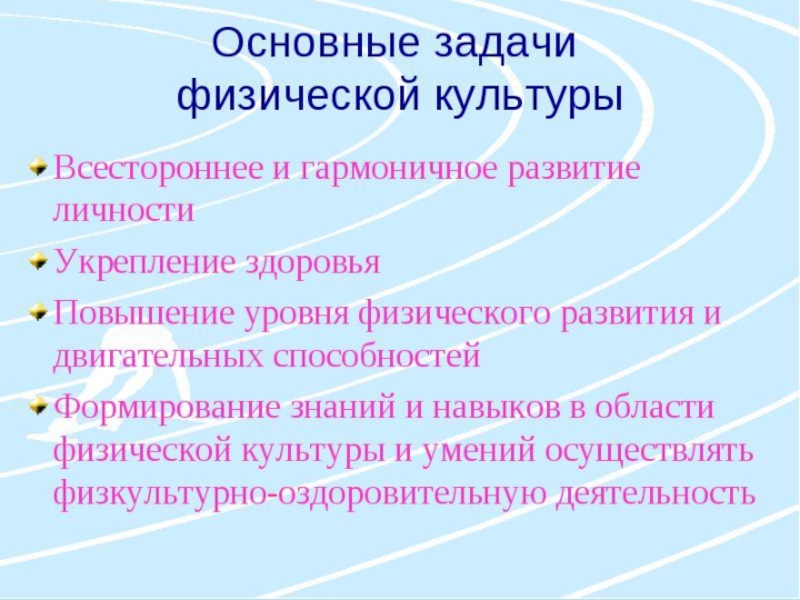 Основные задачи физической культуры

Всестороннее и гармоничное развитие личности

Укрепление здоровья

Повышение уровня физического развития и двигательных способностей

Формирование знаний и навыков в области физической культуры и умений осуществлять физкультурно-оздоровительную деятельность